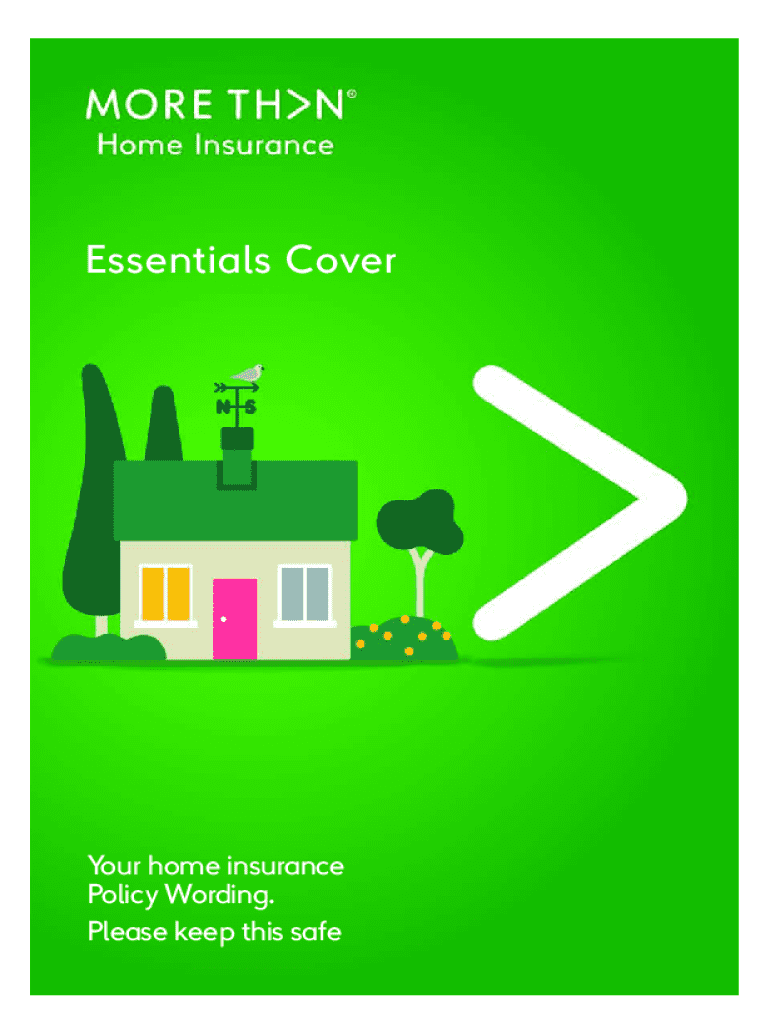 MORE TH>N®
Home Insurance

Essentials Cover

N S

Your home insurance Policy Wording.
Please keep this safe